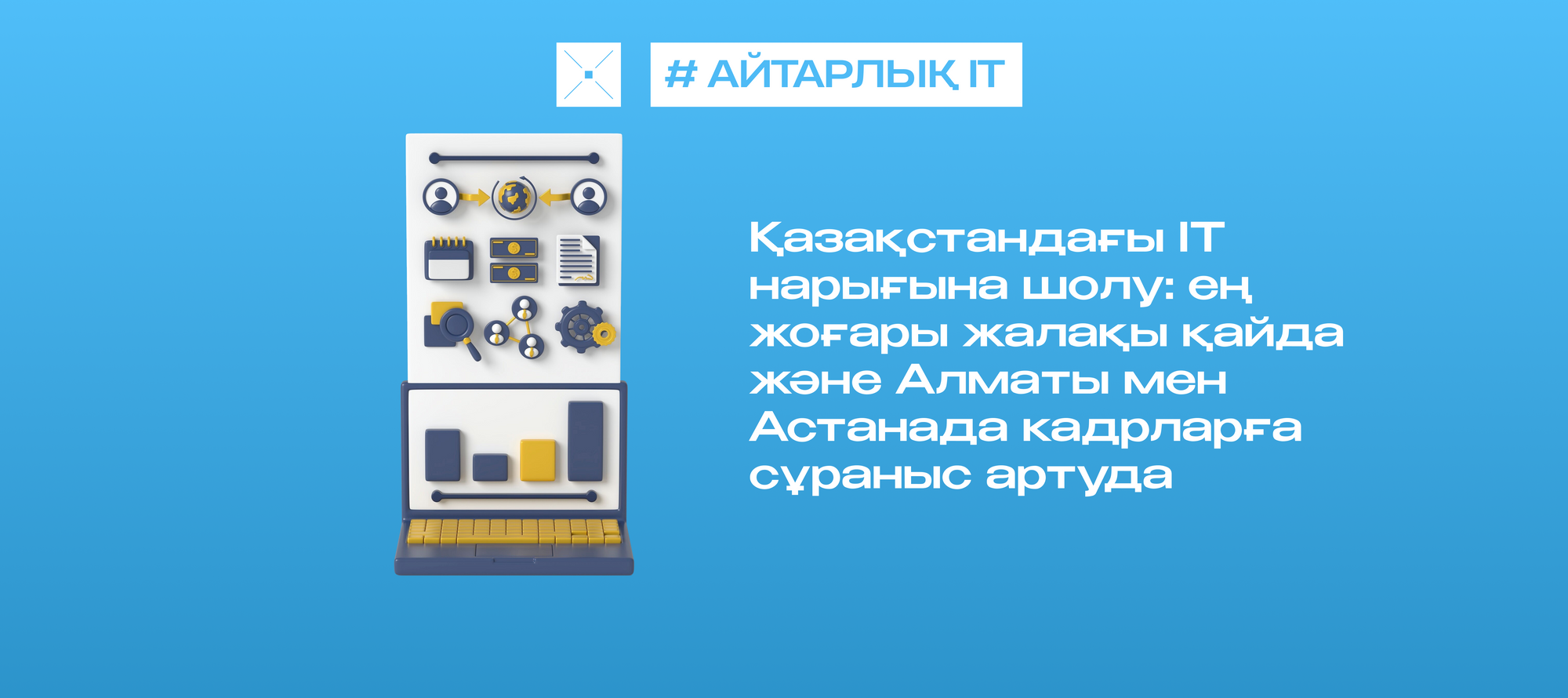 # АЙТАРЛЫҚ IT

Қазақстандағы IT нарығына шолу: ең жоғары жалақы қайда және Алматы мен Астанада кадрларға сұраныс артуда